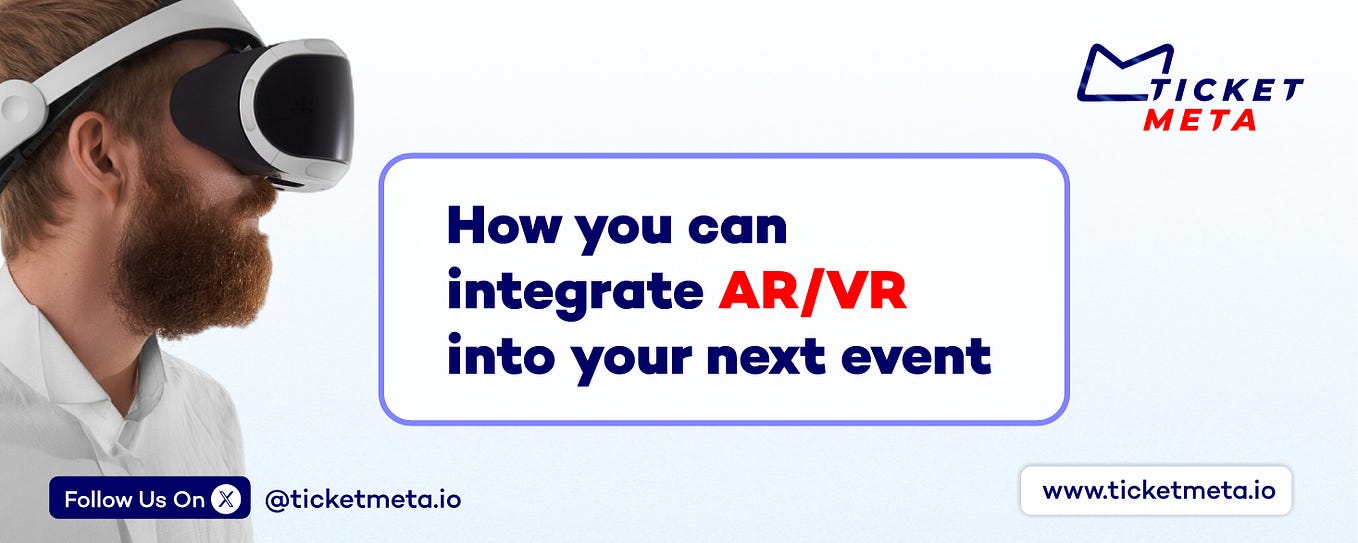 TICKET
META

How you can integrate AR/VR into your next event

Follow Us On X @ticketmeta.io

www.ticketmeta.io